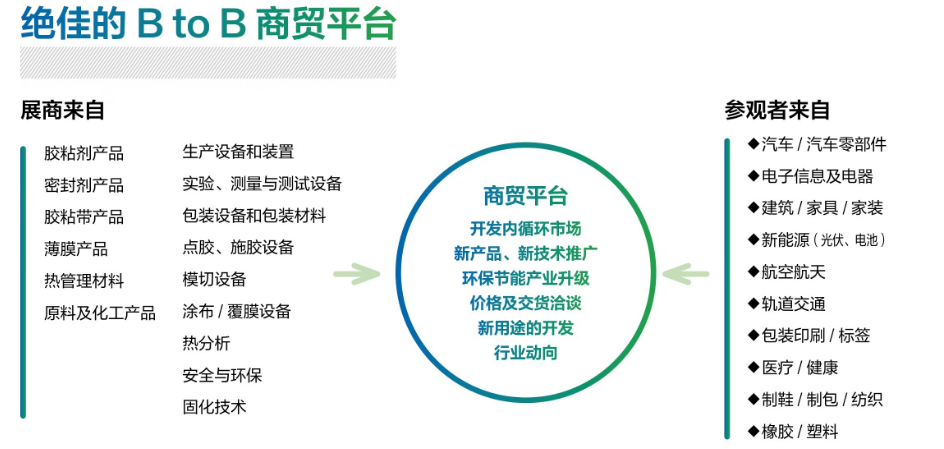 绝佳的 B to B 商贸平台

展商来自

胶粘剂产品
密封剂产品
胶粘带产品
薄膜产品
热管理材料
原料及化工产品

生产设备和装置
实验、测量与测试设备
包装设备和包装材料
点胶、施胶设备
模切设备
涂布 / 覆膜设备
热分析
安全与环保
固化技术

商贸平台
开发内循环市场
新产品、新技术推广
环保节能产业升级
价格及交货洽谈
新用途的开发
行业动向

参观者来自

◆汽车 / 汽车零部件
◆电子信息及电器
◆建筑 / 家具 / 家装
◆新能源（光伏、电池）
◆航空航天
◆轨道交通
◆包装印刷 / 标签
◆医疗 / 健康
◆制鞋 / 制包 / 纺织
◆橡胶 / 塑料